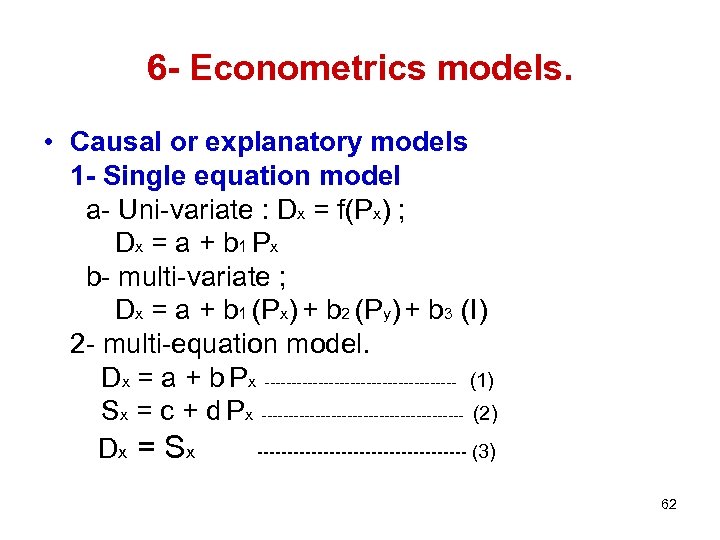 6- Econometrics models.

• Causal or explanatory models

1- Single equation model

a- Uni-variate : $D_x = f(P_x)$ ;

$D_x = a + b_1 P_x$

b- multi-variate ;

$D_x = a + b_1 (P_x) + b_2 (P_y) + b_3 (I)$

2- multi-equation model.

$D_x = a + b P_x$ ---------------------------------- (1)

$S_x = c + d P_x$ ------------------------------------ (2)

$D_x = S_x$ ---------------------------------- (3)

62